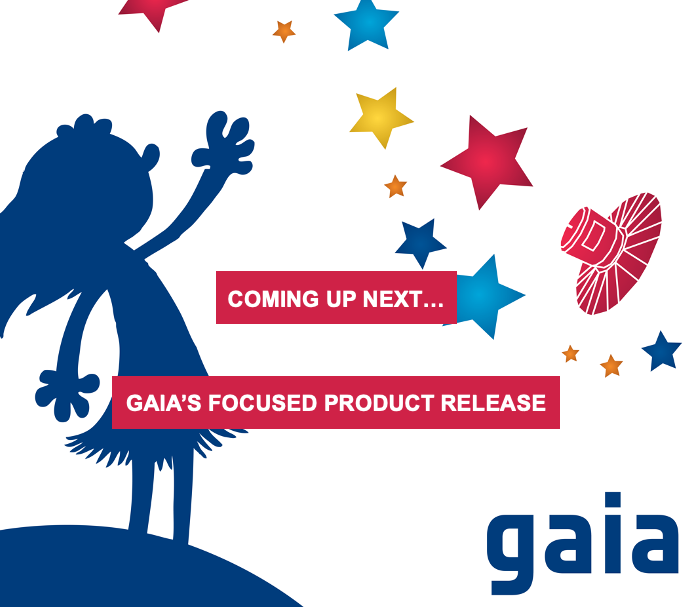 COMING UP NEXT…

GAIA'S FOCUSED PRODUCT RELEASE

gaia